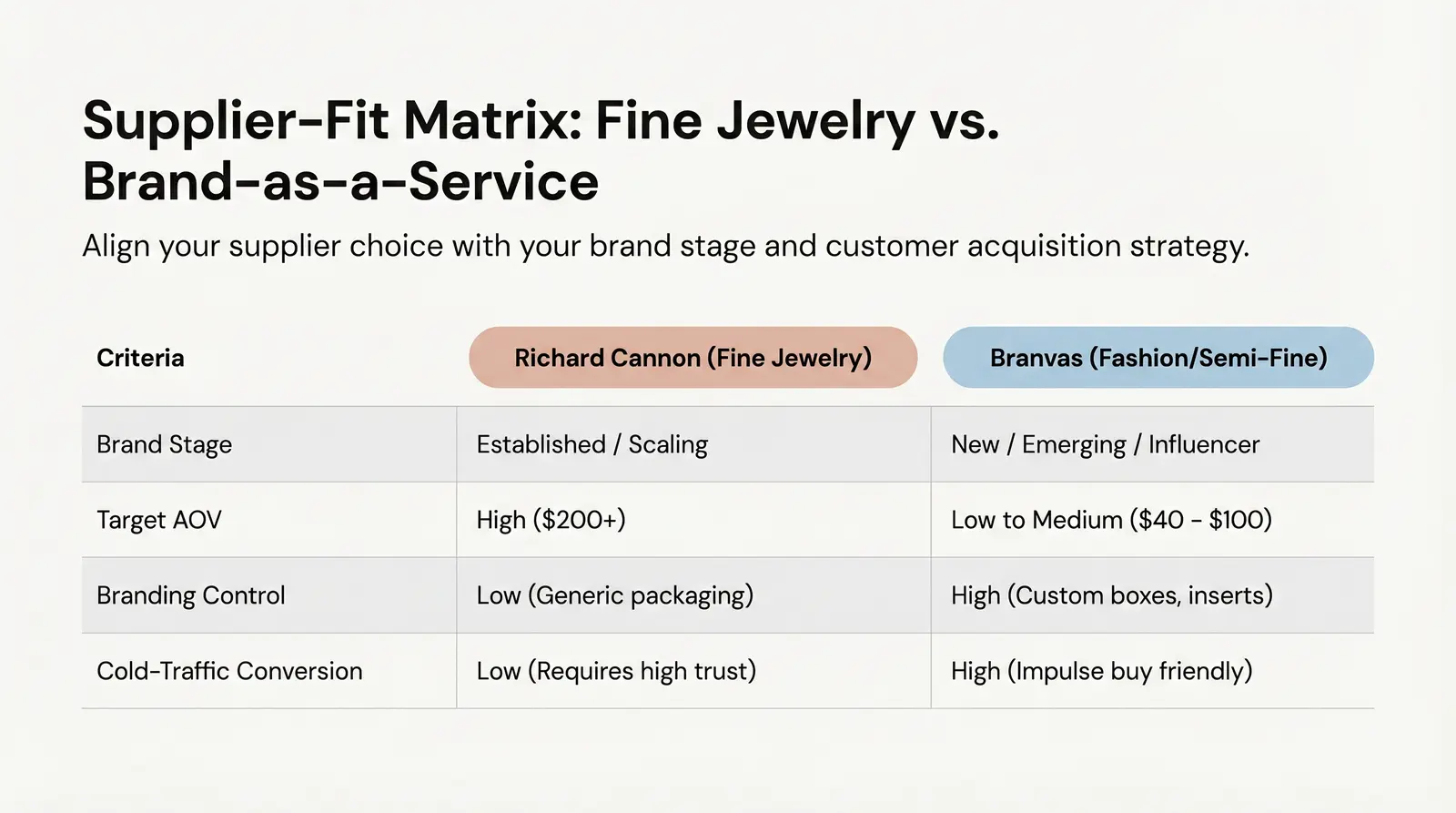 Supplier-Fit Matrix: Fine Jewelry vs. Brand-as-a-Service

Align your supplier choice with your brand stage and customer acquisition strategy.

| Criteria | Richard Cannon (Fine Jewelry) | Branvas (Fashion/Semi-Fine) |
|---|---|---|
| Brand Stage | Established / Scaling | New / Emerging / Influencer |
| Target AOV | High (\$200+) | Low to Medium (\$40 - \$100) |
| Branding Control | Low (Generic packaging) | High (Custom boxes, inserts) |
| Cold-Traffic Conversion | Low (Requires high trust) | High (Impulse buy friendly) |